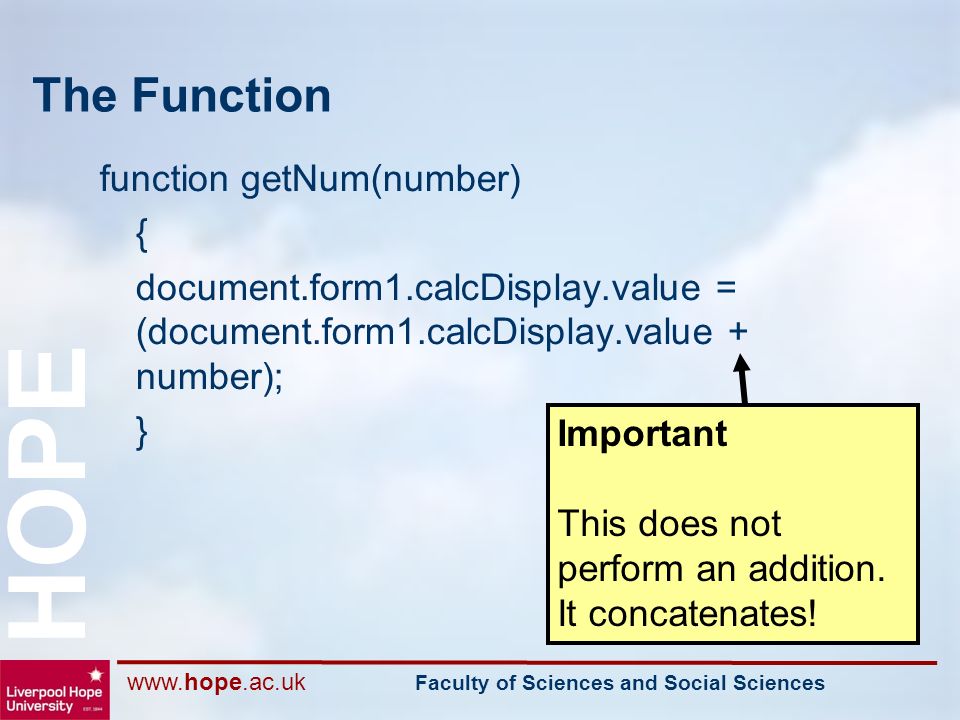 The Function

function getNum(number)

{

document.form1.calcDisplay.value = (document.form1.calcDisplay.value + number);

}

Important

This does not perform an addition. It concatenates!

HOPE

Liverpool Hope University EST. 1844

www.hope.ac.uk

Faculty of Sciences and Social Sciences